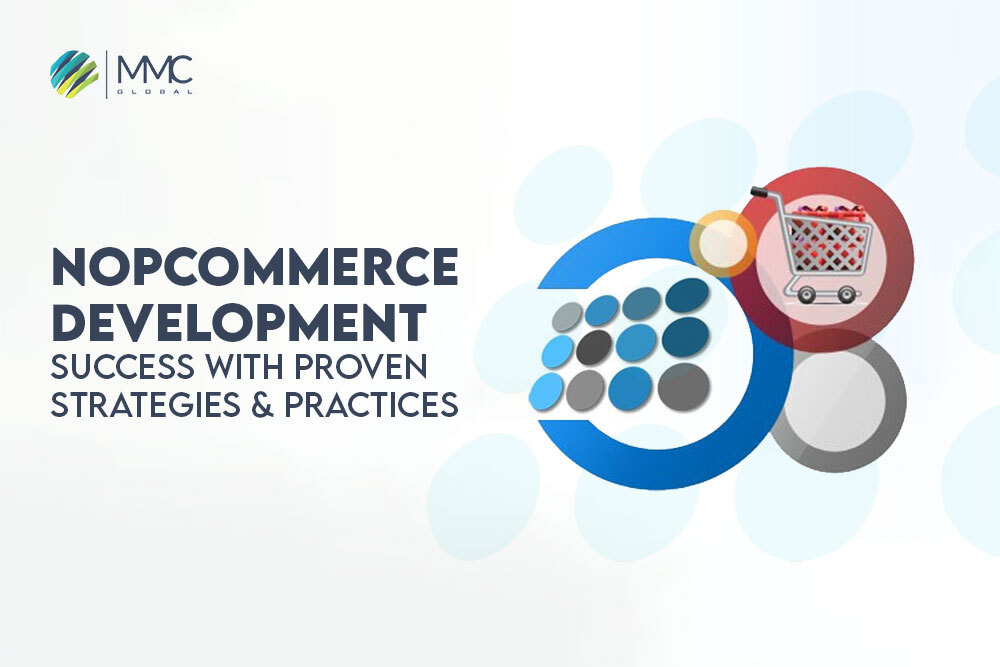 MMC
GLOBAL

NOPCOMMERCE DEVELOPMENT
SUCCESS WITH PROVEN STRATEGIES & PRACTICES